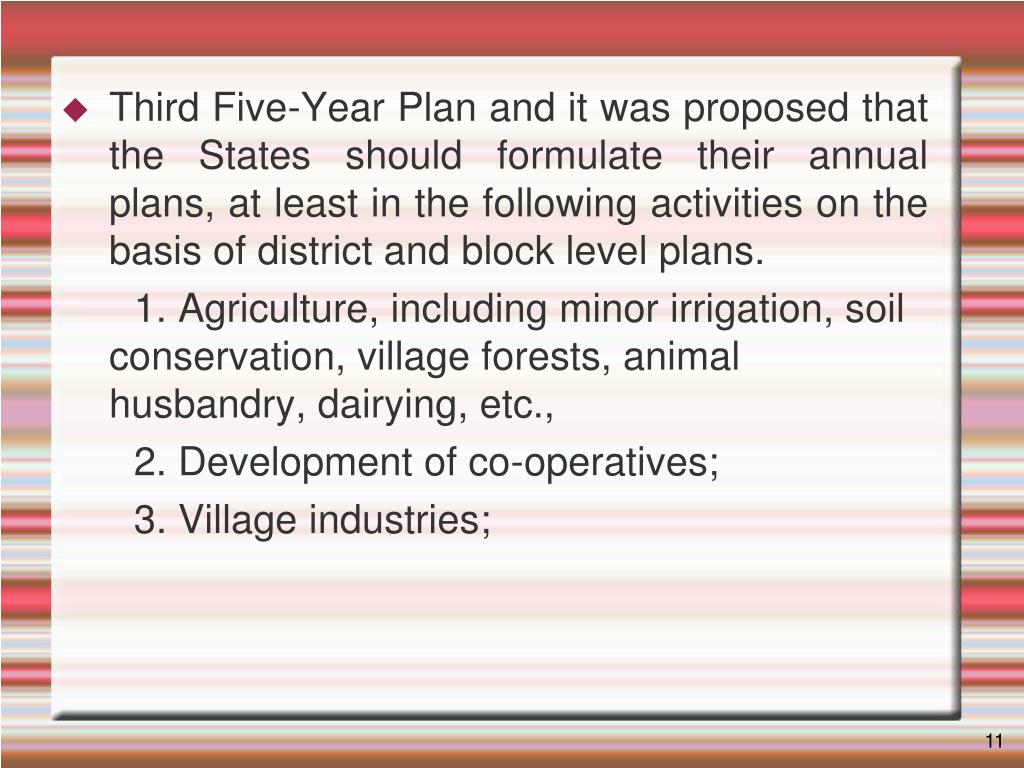 Third Five-Year Plan and it was proposed that the States should formulate their annual plans, at least in the following activities on the basis of district and block level plans.

1. Agriculture, including minor irrigation, soil conservation, village forests, animal husbandry, dairying, etc.,

2. Development of co-operatives;

3. Village industries;

11